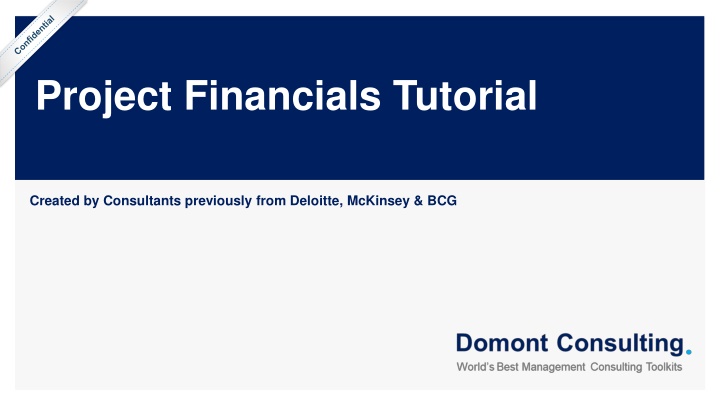 Confidential

Project Financials Tutorial

Created by Consultants previously from Deloitte, McKinsey & BCG

Domont Consulting.
World's Best Management Consulting Toolkits